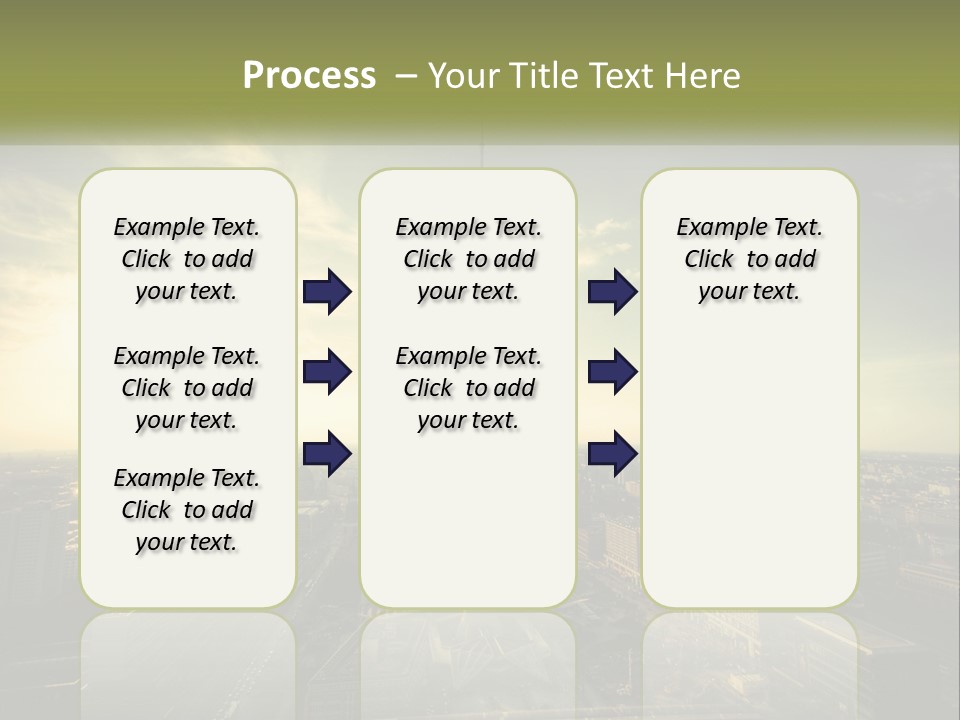 Process – Your Title Text Here

Example Text. Click to add your text.

Example Text. Click to add your text.

Example Text. Click to add your text.

Example Text. Click to add your text.

Example Text. Click to add your text.

Example Text. Click to add your text.